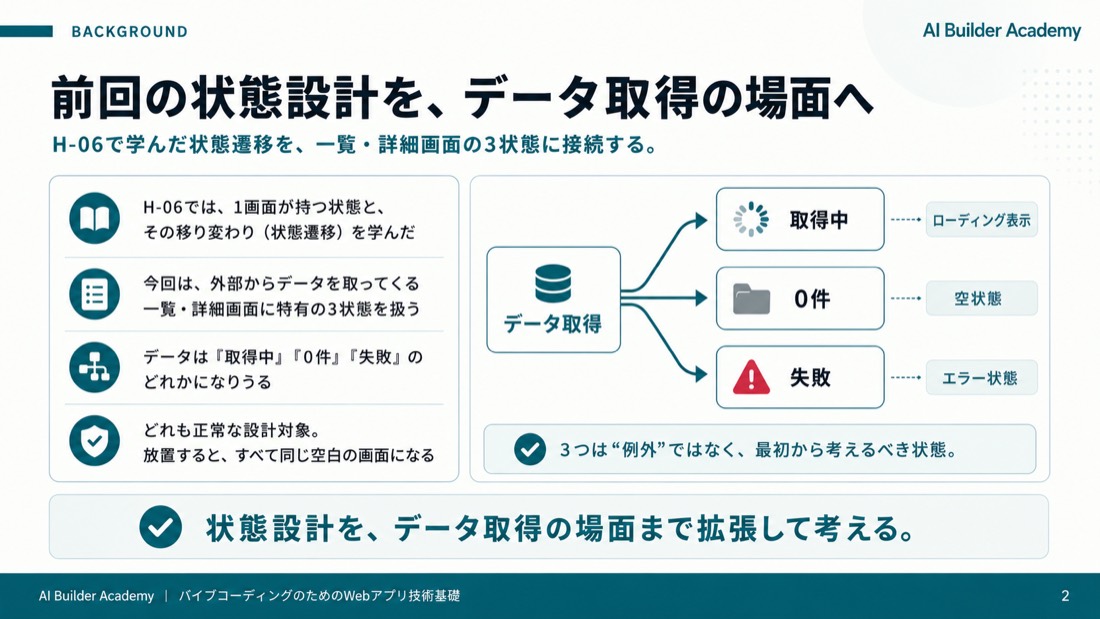 BACKGROUND

AI Builder Academy

前回の状態設計を、データ取得の場面へ

H-06で学んだ状態遷移を、一覧・詳細画面の3状態に接続する。

H-06では、1画面が持つ状態と、その移り変わり（状態遷移）を学んだ

今回は、外部からデータを取ってくる一覧・詳細画面に特有の3状態を扱う

データは『取得中』『0件』『失敗』のどれかになりうる

どれも正常な設計対象。放置すると、すべて同じ空白の画面になる

データ取得

取得中

ローディング表示

0件

空状態

失敗

エラー状態

3つは“例外”ではなく、最初から考えるべき状態。

状態設計を、データ取得の場面まで拡張して考える。

AI Builder Academy | バイブコーディングのためのWebアプリ技術基礎

2